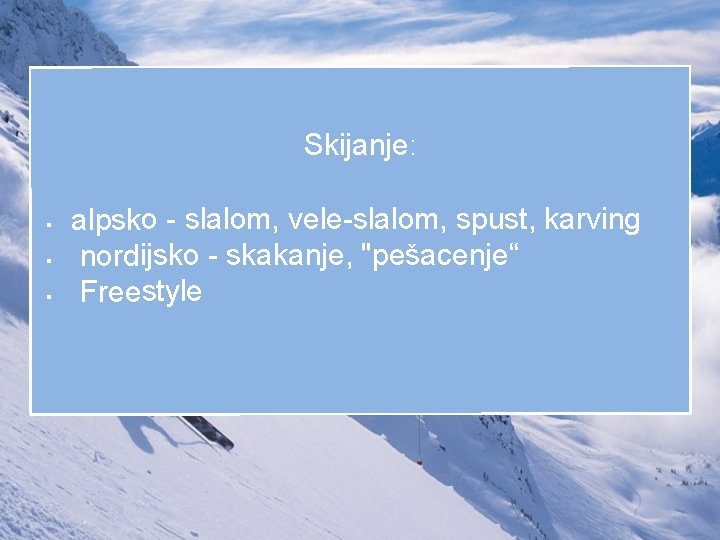 Skijanje:

- alpsko - slalom, vele-slalom, spust, karving
- nordijsko - skakanje, "pešacenje“
- Freestyle